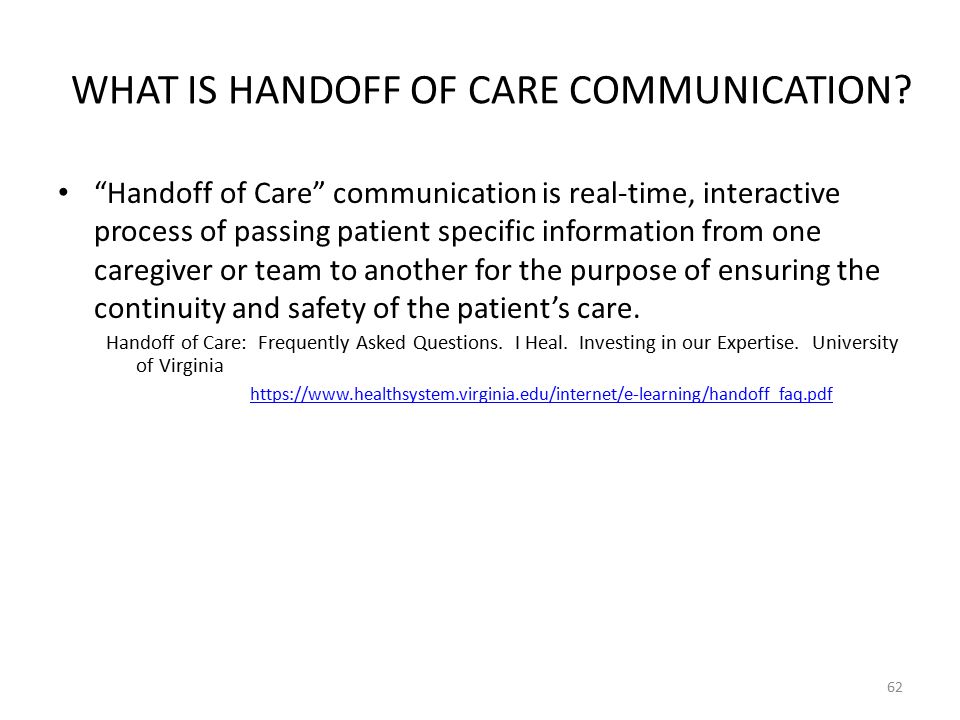 WHAT IS HANDOFF OF CARE COMMUNICATION?

• “Handoff of Care” communication is real-time, interactive process of passing patient specific information from one caregiver or team to another for the purpose of ensuring the continuity and safety of the patient’s care.

Handoff of Care: Frequently Asked Questions. I Heal. Investing in our Expertise. University of Virginia

https://www.healthsystem.virginia.edu/internet/e-learning/handoff_faq.pdf

62